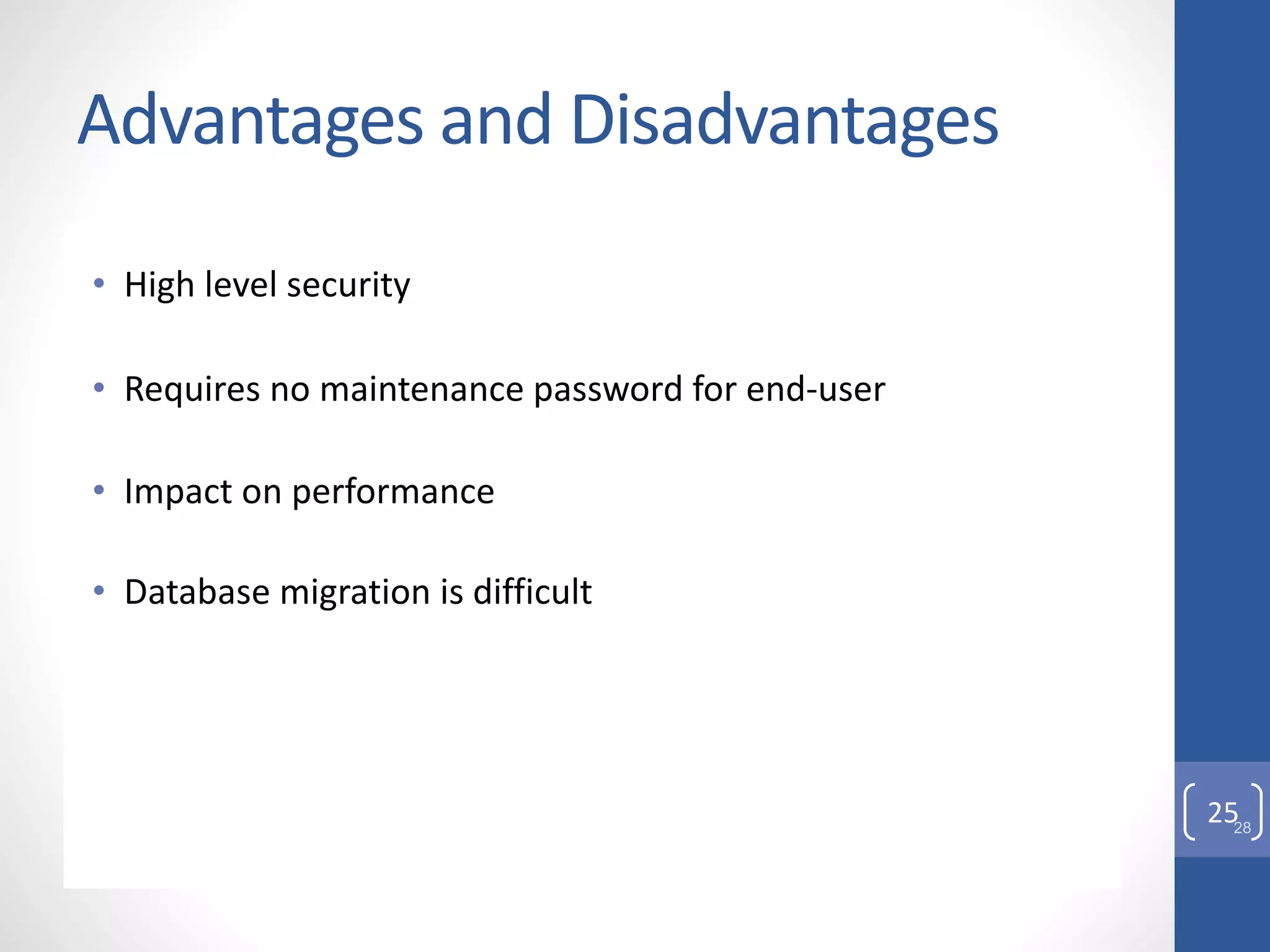 Advantages and Disadvantages

• High level security

• Requires no maintenance password for end-user

• Impact on performance

• Database migration is difficult

25

28